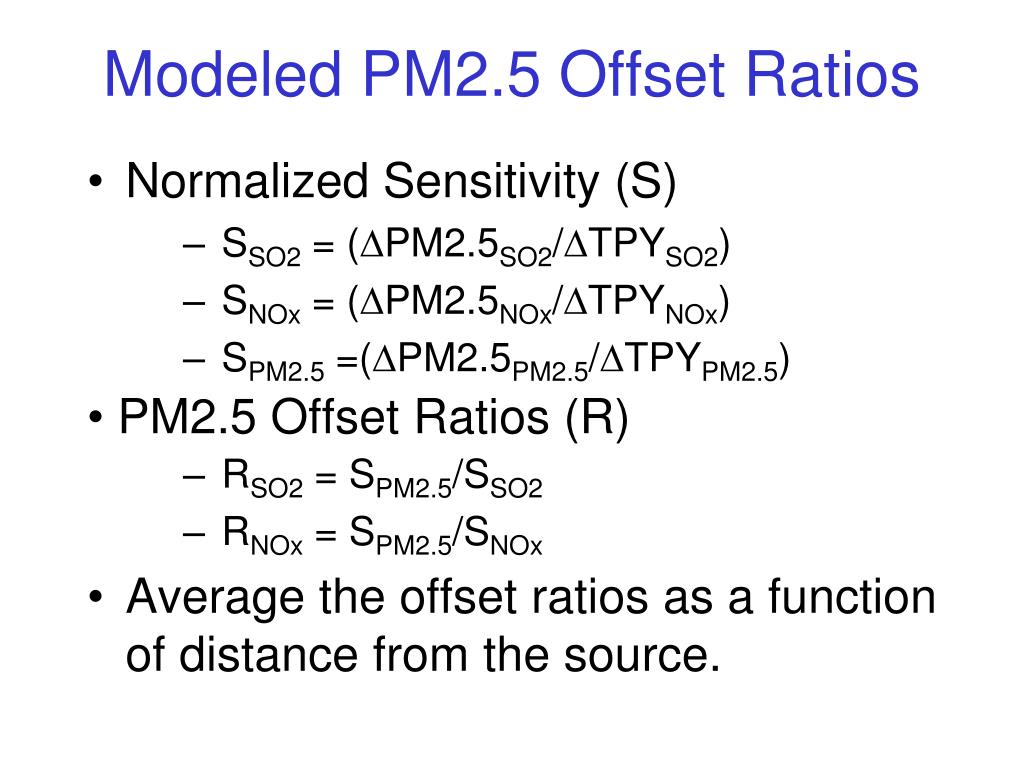 Modeled PM2.5 Offset Ratios

• Normalized Sensitivity (S)
– $S_{SO2} = (\Delta PM2.5_{SO2}/\Delta TPY_{SO2})$
– $S_{NOx} = (\Delta PM2.5_{NOx}/\Delta TPY_{NOx})$
– $S_{PM2.5} = (\Delta PM2.5_{PM2.5}/\Delta TPY_{PM2.5})$

• PM2.5 Offset Ratios (R)
– $R_{SO2} = S_{PM2.5}/S_{SO2}$
– $R_{NOx} = S_{PM2.5}/S_{NOx}$

• Average the offset ratios as a function of distance from the source.